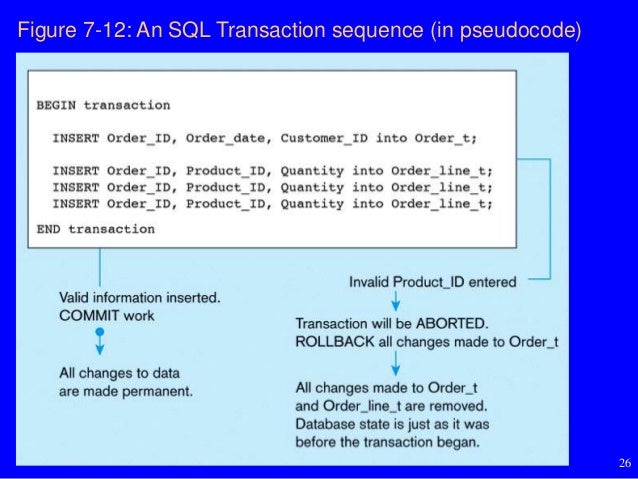 Figure 7-12: An SQL Transaction sequence (in pseudocode)

BEGIN transaction

INSERT Order_ID, Order_date, Customer_ID into Order_t;

INSERT Order_ID, Product_ID, Quantity into Order_line_t;
INSERT Order_ID, Product_ID, Quantity into Order_line_t;
INSERT Order_ID, Product_ID, Quantity into Order_line_t;

END transaction

Valid information inserted. COMMIT work

All changes to data are made permanent.

Invalid Product_ID entered

Transaction will be ABORTED. ROLLBACK all changes made to Order_t

All changes made to Order_t and Order_line_t are removed. Database state is just as it was before the transaction began.

26